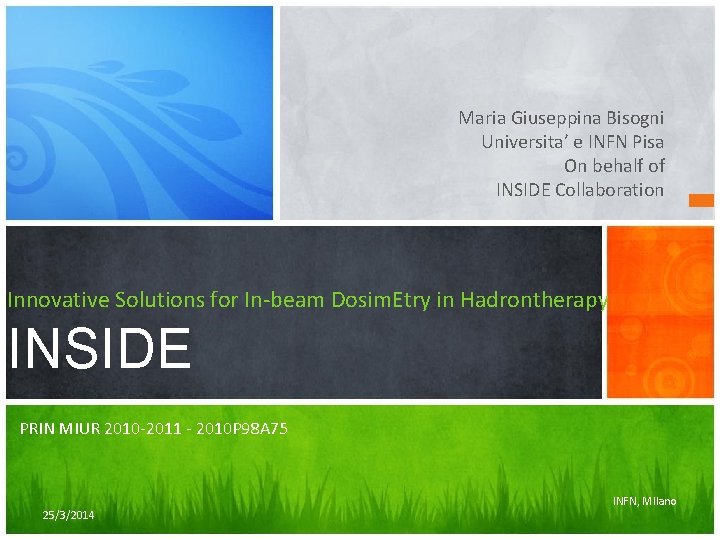 Maria Giuseppina Bisogni
Universita' e INFN Pisa
On behalf of
INSIDE Collaboration

Innovative Solutions for In-beam DosimEtry in Hadrontherapy

INSIDE

PRIN MIUR 2010-2011 - 2010P98A75

INFN, Milano

25/3/2014